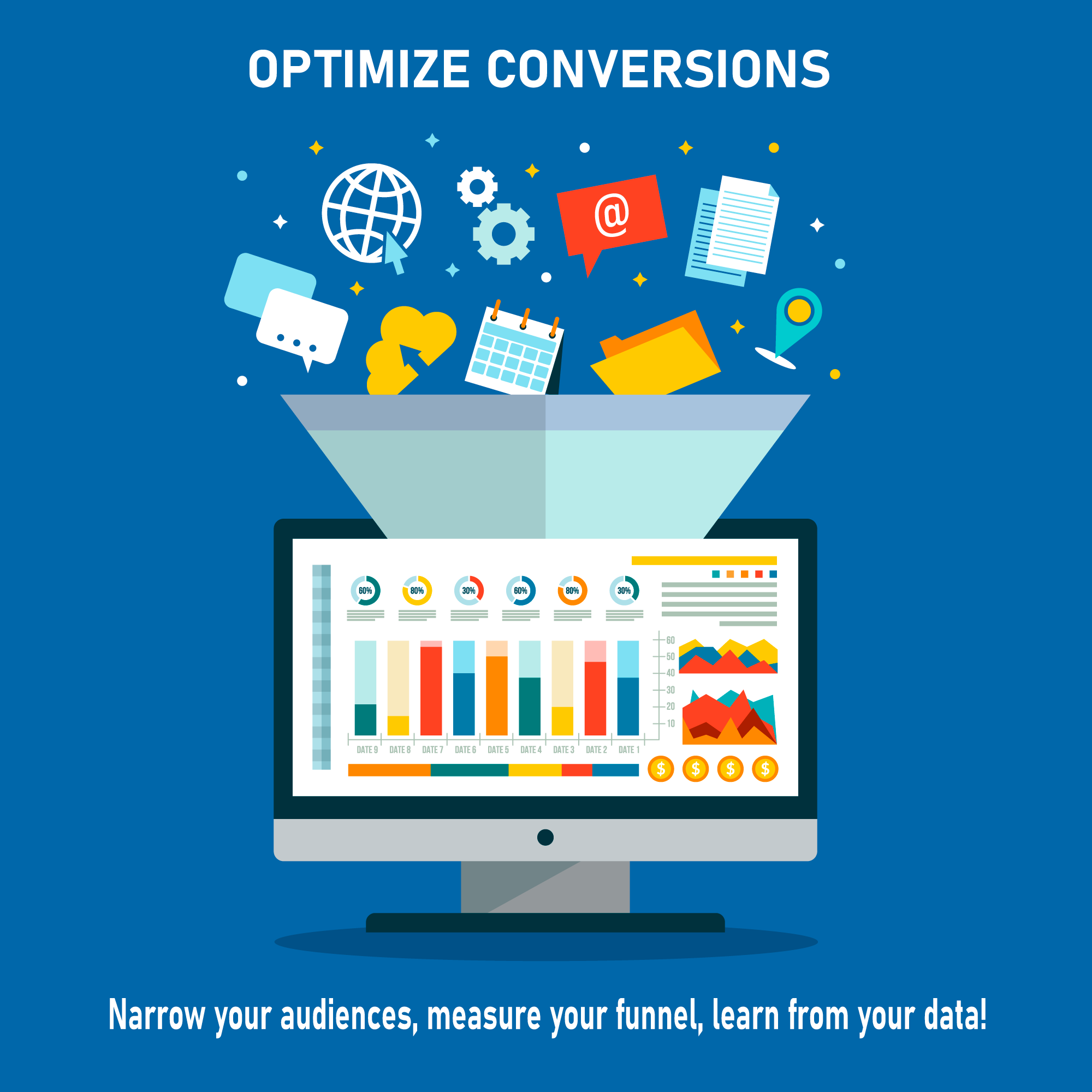 OPTIMIZE CONVERSIONS

@

60% 80% 30% 60% 80% 30%

60
50
40
30
20
10

DATE 9 DATE 8 DATE 7 DATE 6 DATE 5 DATE 4 DATE 3 DATE 2 DATE 1

$ $ $ $

Narrow your audiences, measure your funnel, learn from your data!